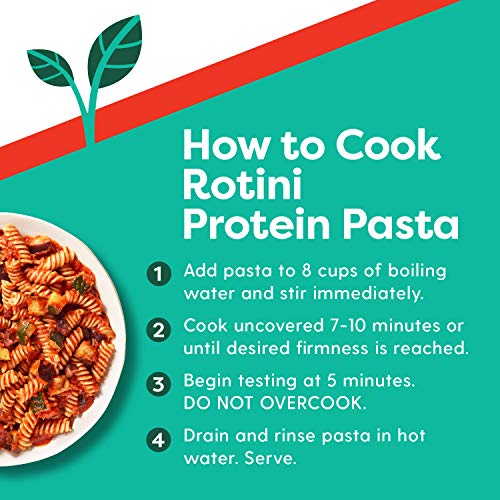 How to Cook Rotini Protein Pasta

1 Add pasta to 8 cups of boiling water and stir immediately.

2 Cook uncovered 7-10 minutes or until desired firmness is reached.

3 Begin testing at 5 minutes. DO NOT OVERCOOK.

4 Drain and rinse pasta in hot water. Serve.